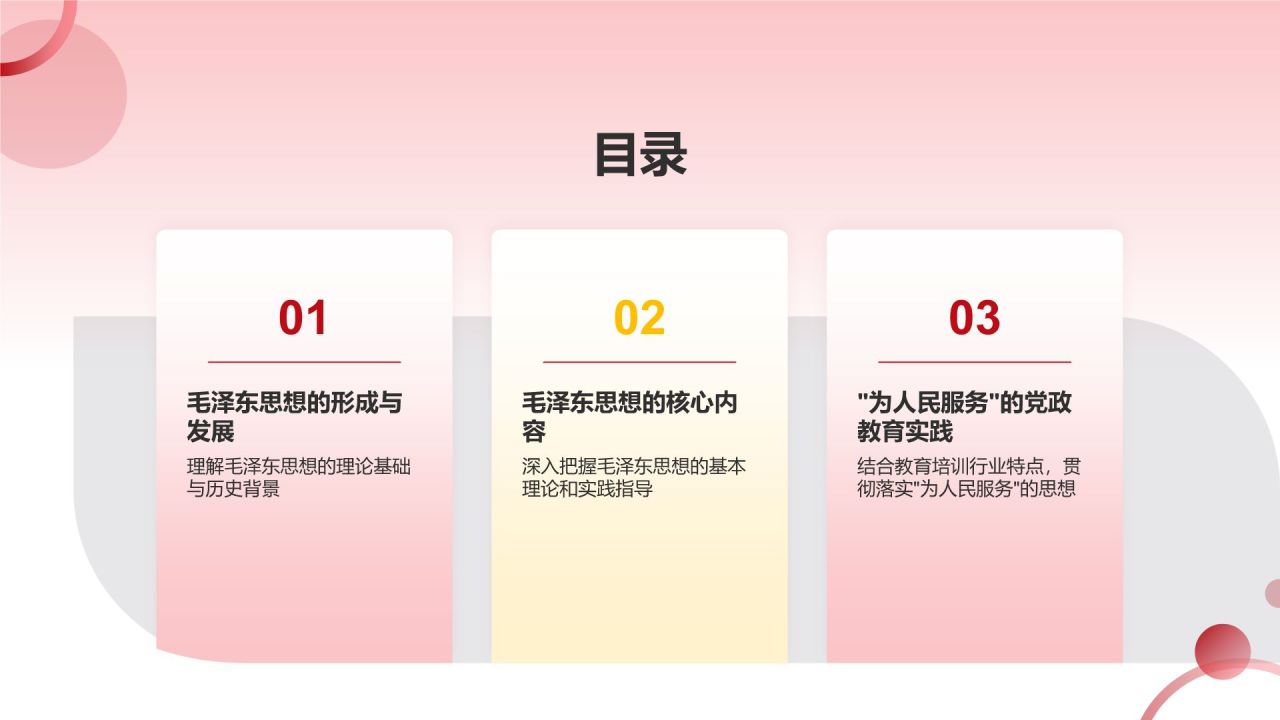 目录

01

毛泽东思想的形成与发展

理解毛泽东思想的理论基础与历史背景

02

毛泽东思想的核心内容

深入把握毛泽东思想的基本理论和实践指导

03

"为人民服务"的党政教育实践

结合教育培训行业特点，贯彻落实"为人民服务"的思想